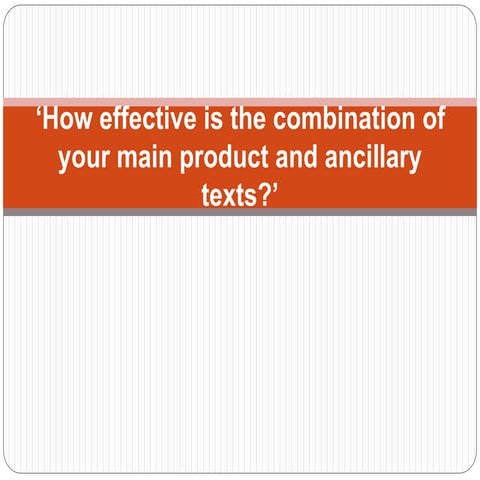 ‘How effective is the combination of your main product and ancillary texts?’